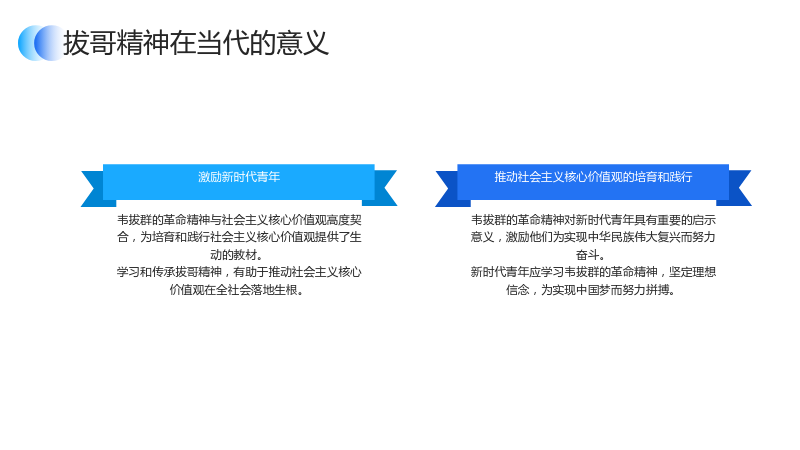 拔哥精神在当代的意义

激励新时代青年

韦拔群的革命精神与社会主义核心价值观高度契合，为培育和践行社会主义核心价值观提供了生动的教材。

学习和传承拔哥精神，有助于推动社会主义核心价值观在全社会落地生根。

推动社会主义核心价值观的培育和践行

韦拔群的革命精神对新时代青年具有重要的启示意义，激励他们为实现中华民族伟大复兴而努力奋斗。

新时代青年应学习韦拔群的革命精神，坚定理想信念，为实现中国梦而努力拼搏。